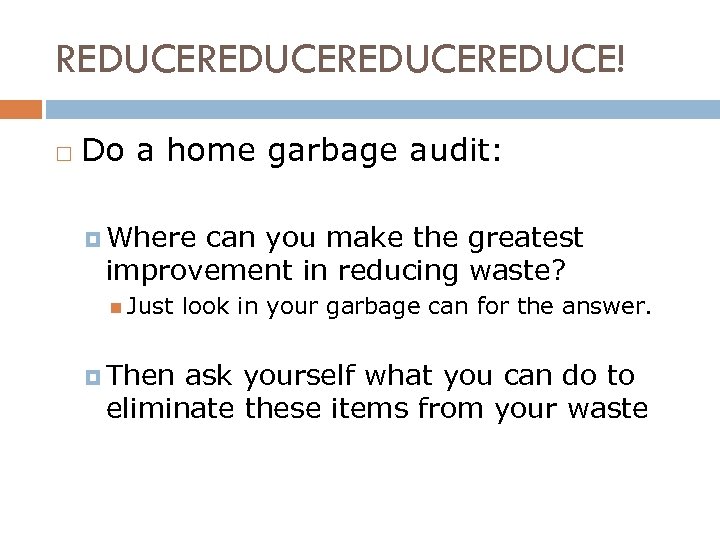 REDUCEREDUCEREDUCEREDUCE!

Do a home garbage audit:

Where can you make the greatest improvement in reducing waste?

Just look in your garbage can for the answer.

Then ask yourself what you can do to eliminate these items from your waste